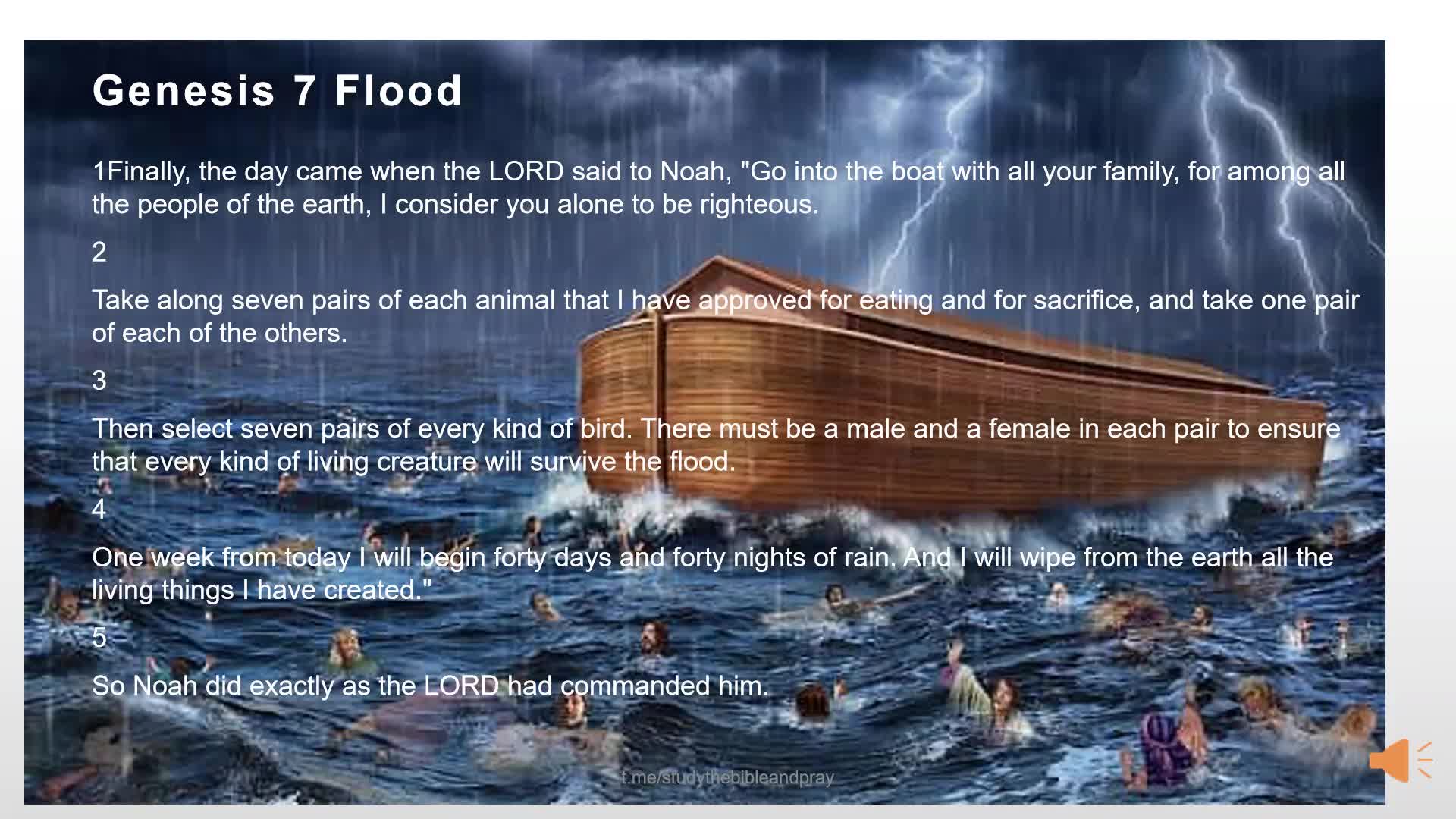 Genesis 7 Flood

1Finally, the day came when the LORD said to Noah, "Go into the boat with all your family, for among all the people of the earth, I consider you alone to be righteous.

2

Take along seven pairs of each animal that I have approved for eating and for sacrifice, and take one pair of each of the others.

3

Then select seven pairs of every kind of bird. There must be a male and a female in each pair to ensure that every kind of living creature will survive the flood.

4

One week from today I will begin forty days and forty nights of rain. And I will wipe from the earth all the living things I have created."

5

So Noah did exactly as the LORD had commanded him.

t.me/studythebibleandpray